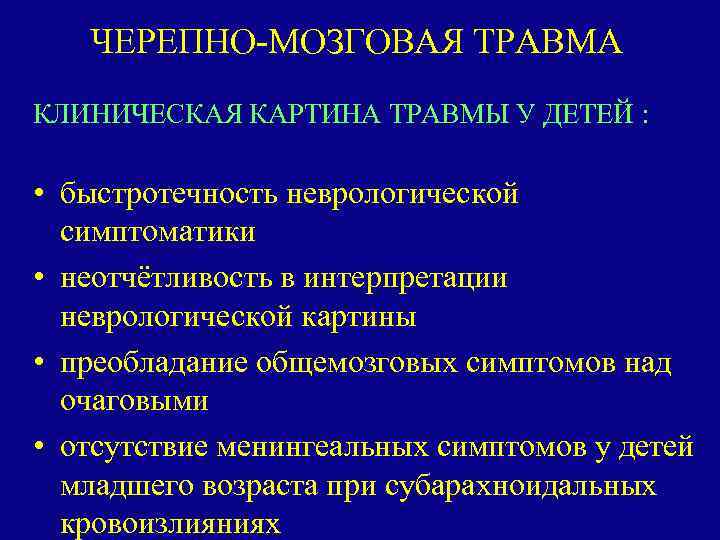 ЧЕРЕПНО-МОЗГОВАЯ ТРАВМА

КЛИНИЧЕСКАЯ КАРТИНА ТРАВМЫ У ДЕТЕЙ :

• быстротечность неврологической симптоматики
• неотчётливость в интерпретации неврологической картины
• преобладание общемозговых симптомов над очаговыми
• отсутствие менингеальных симптомов у детей младшего возраста при субарахноидальных кровоизлияниях